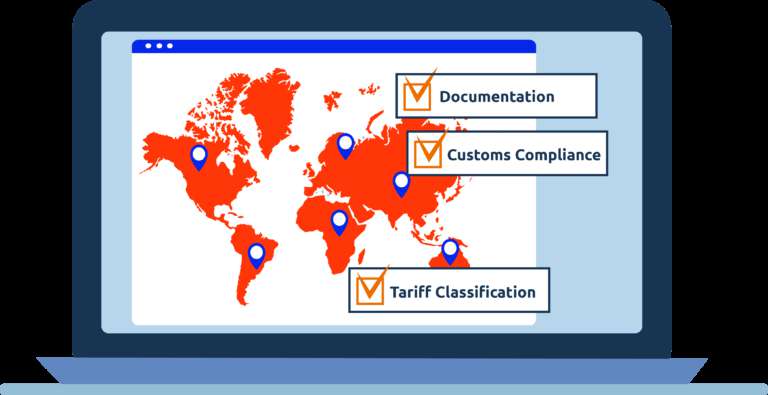 Documentation

Customs Compliance

Tariff Classification